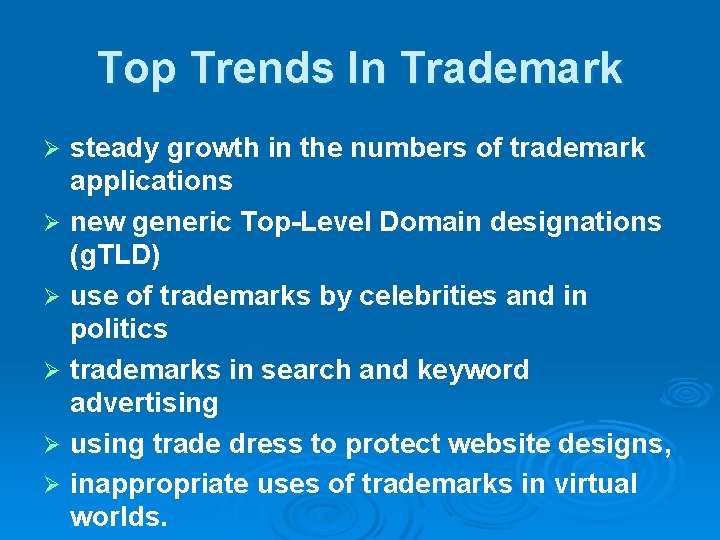 Top Trends In Trademark

➢ steady growth in the numbers of trademark applications

➢ new generic Top-Level Domain designations (gTLD)

➢ use of trademarks by celebrities and in politics

➢ trademarks in search and keyword advertising

➢ using trade dress to protect website designs,

➢ inappropriate uses of trademarks in virtual worlds.